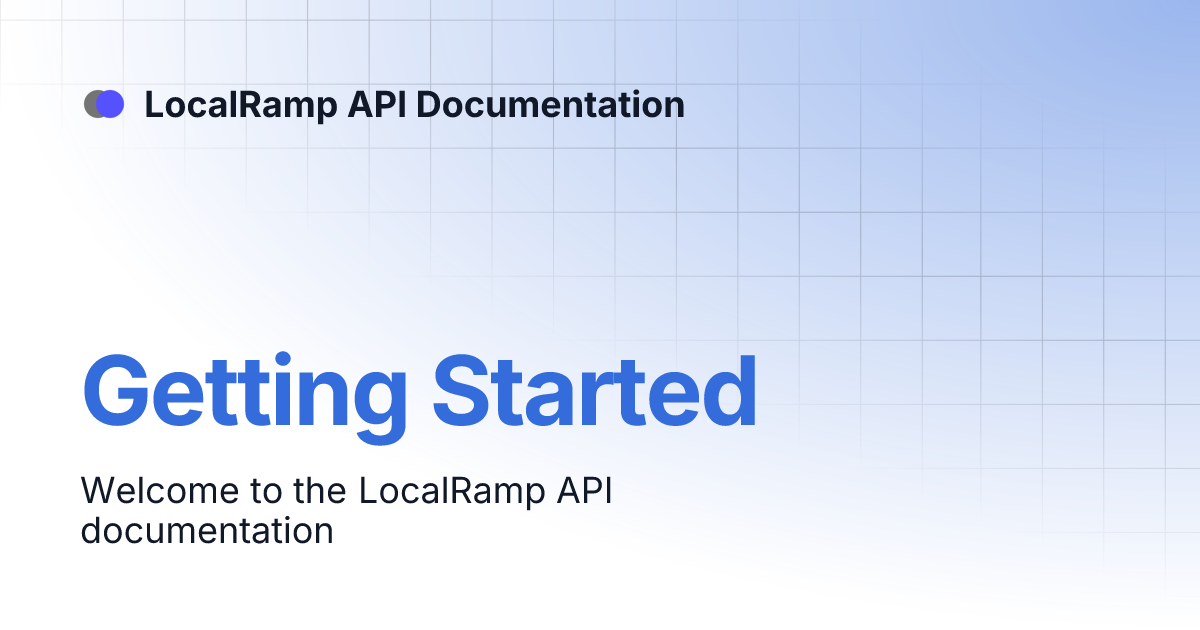 LocalRamp API Documentation

Getting Started

Welcome to the LocalRamp API documentation